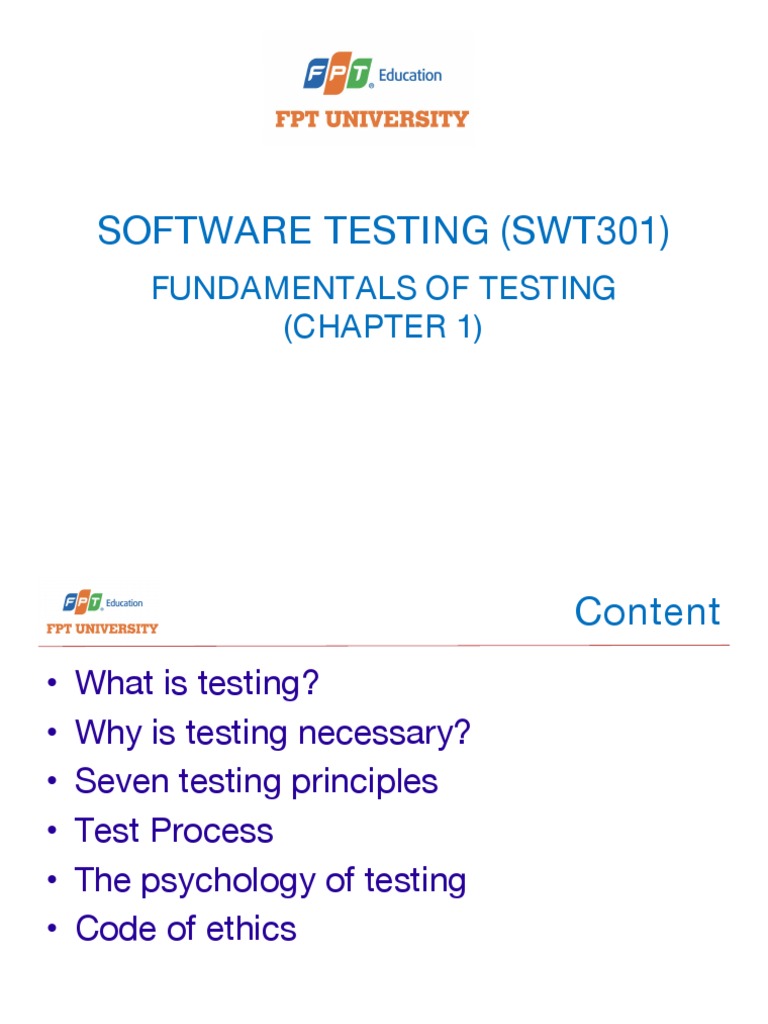 FPT Education
FPT UNIVERSITY

SOFTWARE TESTING (SWT301)

FUNDAMENTALS OF TESTING
(CHAPTER 1)

FPT Education
FPT UNIVERSITY

Content

• What is testing?
• Why is testing necessary?
• Seven testing principles
• Test Process
• The psychology of testing
• Code of ethics